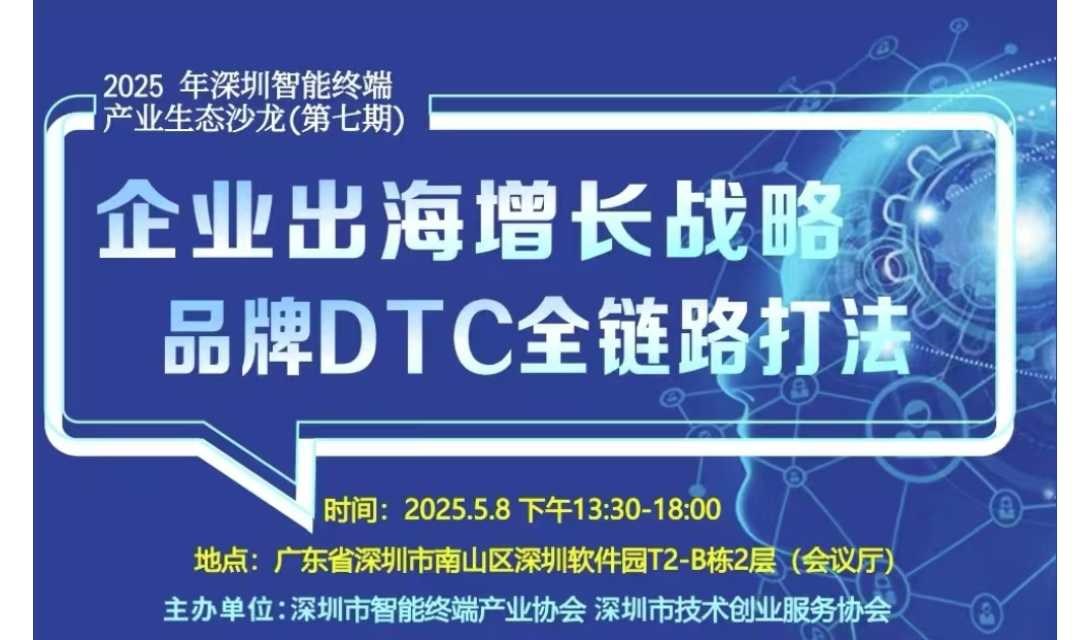 2025 年深圳智能终端
产业生态沙龙(第七期)

企业出海增长战略
品牌DTC全链路打法

时间：2025.5.8 下午13:30-18:00
地点：广东省深圳市南山区深圳软件园T2-B栋2层（会议厅）
主办单位：深圳市智能终端产业协会 深圳市技术创业服务协会